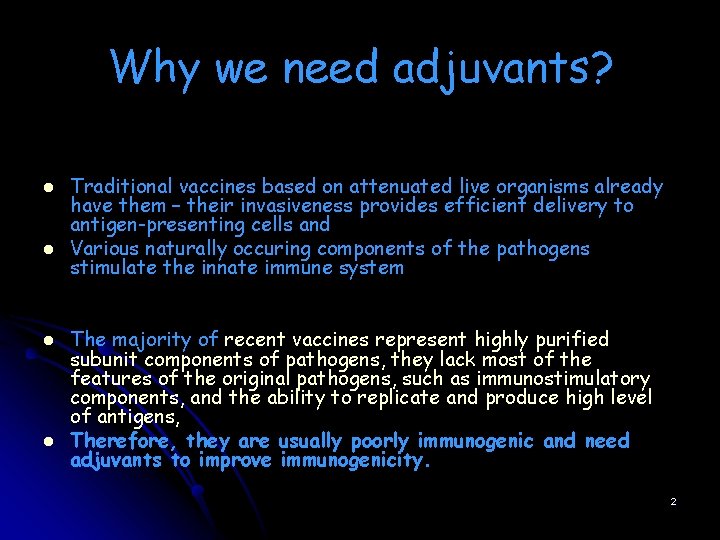 Why we need adjuvants?

- Traditional vaccines based on attenuated live organisms already have them – their invasiveness provides efficient delivery to antigen-presenting cells and
- Various naturally occuring components of the pathogens stimulate the innate immune system

- The majority of recent vaccines represent highly purified subunit components of pathogens, they lack most of the features of the original pathogens, such as immunostimulatory components, and the ability to replicate and produce high level of antigens,
- Therefore, they are usually poorly immunogenic and need adjuvants to improve immunogenicity.

2